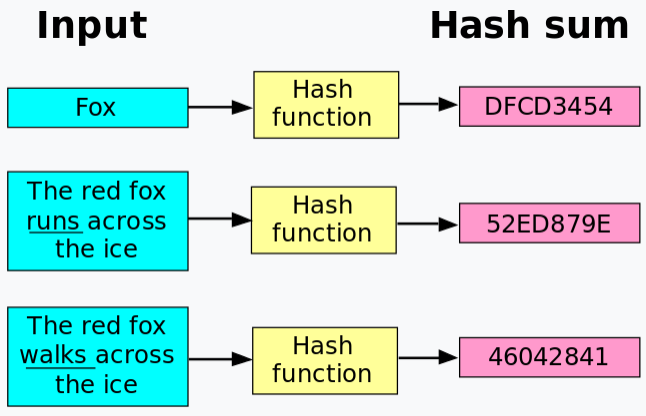 Input

Hash sum

Fox

Hash function

DFCD3454

The red fox runs across the ice

Hash function

52ED879E

The red fox walks across the ice

Hash function

46042841